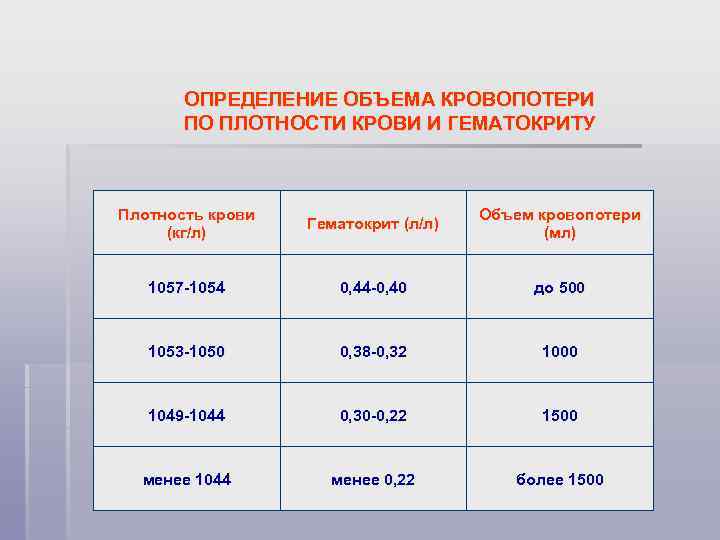 ОПРЕДЕЛЕНИЕ ОБЪЕМА КРОВОПОТЕРИ ПО ПЛОТНОСТИ КРОВИ И ГЕМАТОКРИТУ

| Плотность крови (кг/л) | Гематокрит (л/л) | Объем кровопотери (мл) |
|---|---|---|
| 1057-1054 | 0,44-0,40 | до 500 |
| 1053-1050 | 0,38-0,32 | 1000 |
| 1049-1044 | 0,30-0,22 | 1500 |
| менее 1044 | менее 0,22 | более 1500 |